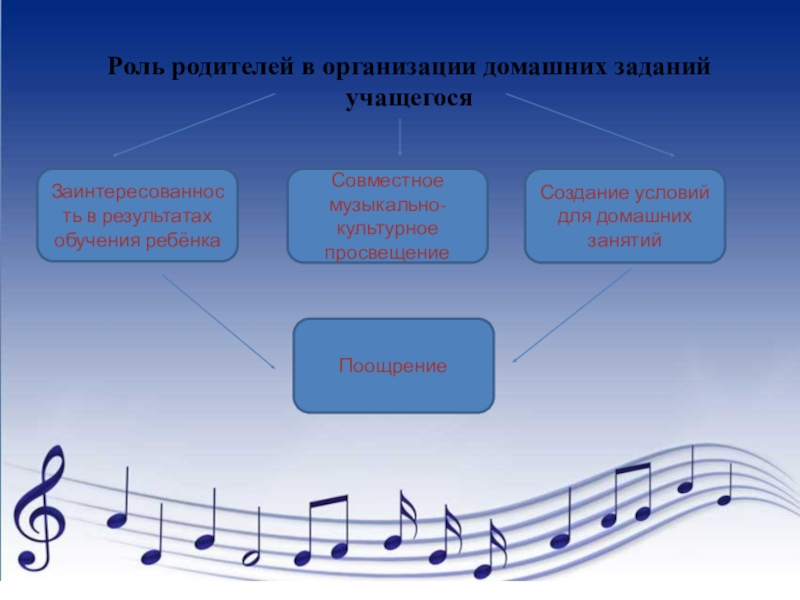 Роль родителей в организации домашних заданий учащегося

Заинтересованность в результатах обучения ребёнка

Совместное музыкально-культурное просвещение

Создание условий для домашних занятий

Поощрение